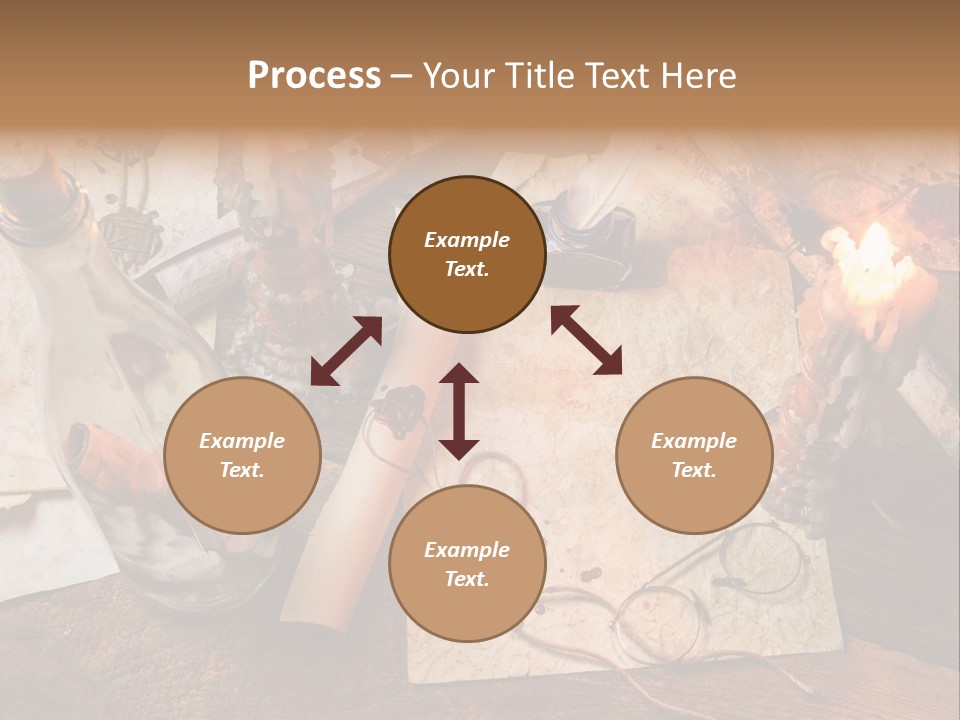 Process – Your Title Text Here

Example Text.

Example Text.

Example Text.

Example Text.